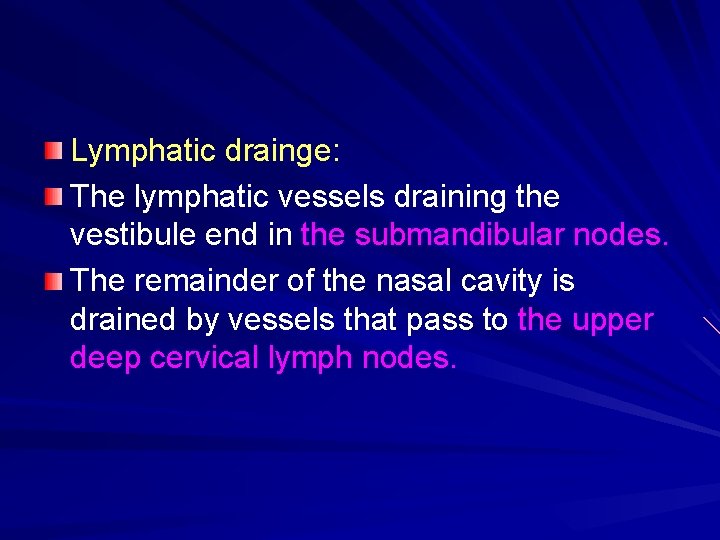 Lymphatic drainge:

The lymphatic vessels draining the vestibule end in the submandibular nodes.

The remainder of the nasal cavity is drained by vessels that pass to the upper deep cervical lymph nodes.